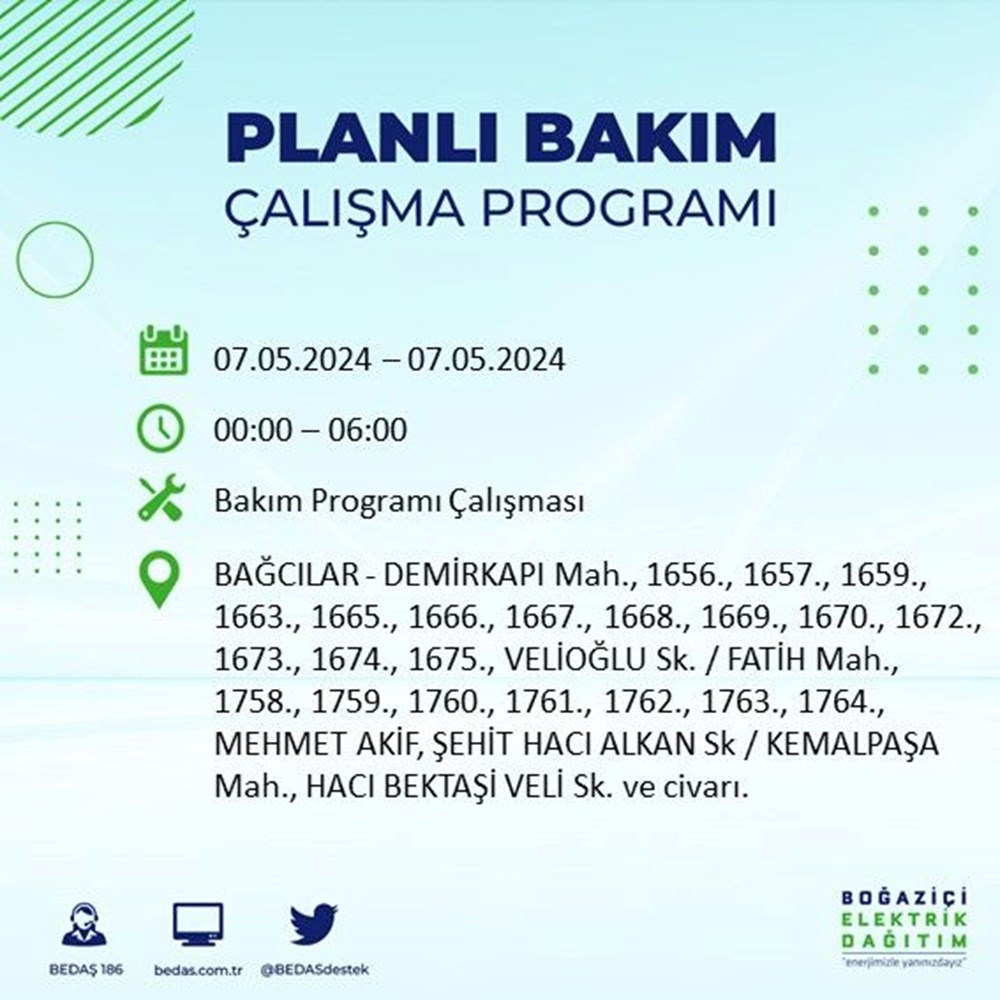 PLANLI BAKIM
ÇALIŞMA PROGRAMI

07.05.2024 – 07.05.2024

00:00 – 06:00

Bakım Programı Çalışması

BAĞCILAR - DEMİRKAPI Mah., 1656., 1657., 1659., 1663., 1665., 1666., 1667., 1668., 1669., 1670., 1672., 1673., 1674., 1675., VELİOĞLU Sk. / FATİH Mah., 1758., 1759., 1760., 1761., 1762., 1763., 1764., MEHMET AKİF, ŞEHİT HACI ALKAN Sk / KEMALPAŞA Mah., HACI BEKTAŞİ VELİ Sk. ve civarı.

BEDAŞ 186
bedas.com.tr
@BEDASdestek

BOĞAZİÇİ
ELEKTRİK
DAĞITIM
"enerjimizle yanınızdayız"